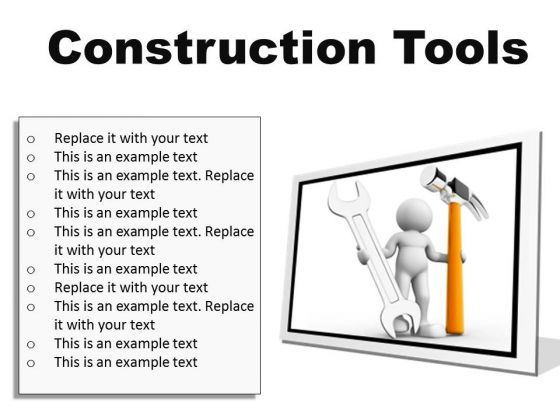 Construction Tools

- Replace it with your text
- This is an example text
- This is an example text. Replace it with your text
- This is an example text
- This is an example text. Replace it with your text
- This is an example text
- Replace it with your text
- This is an example text. Replace it with your text
- This is an example text
- This is an example text